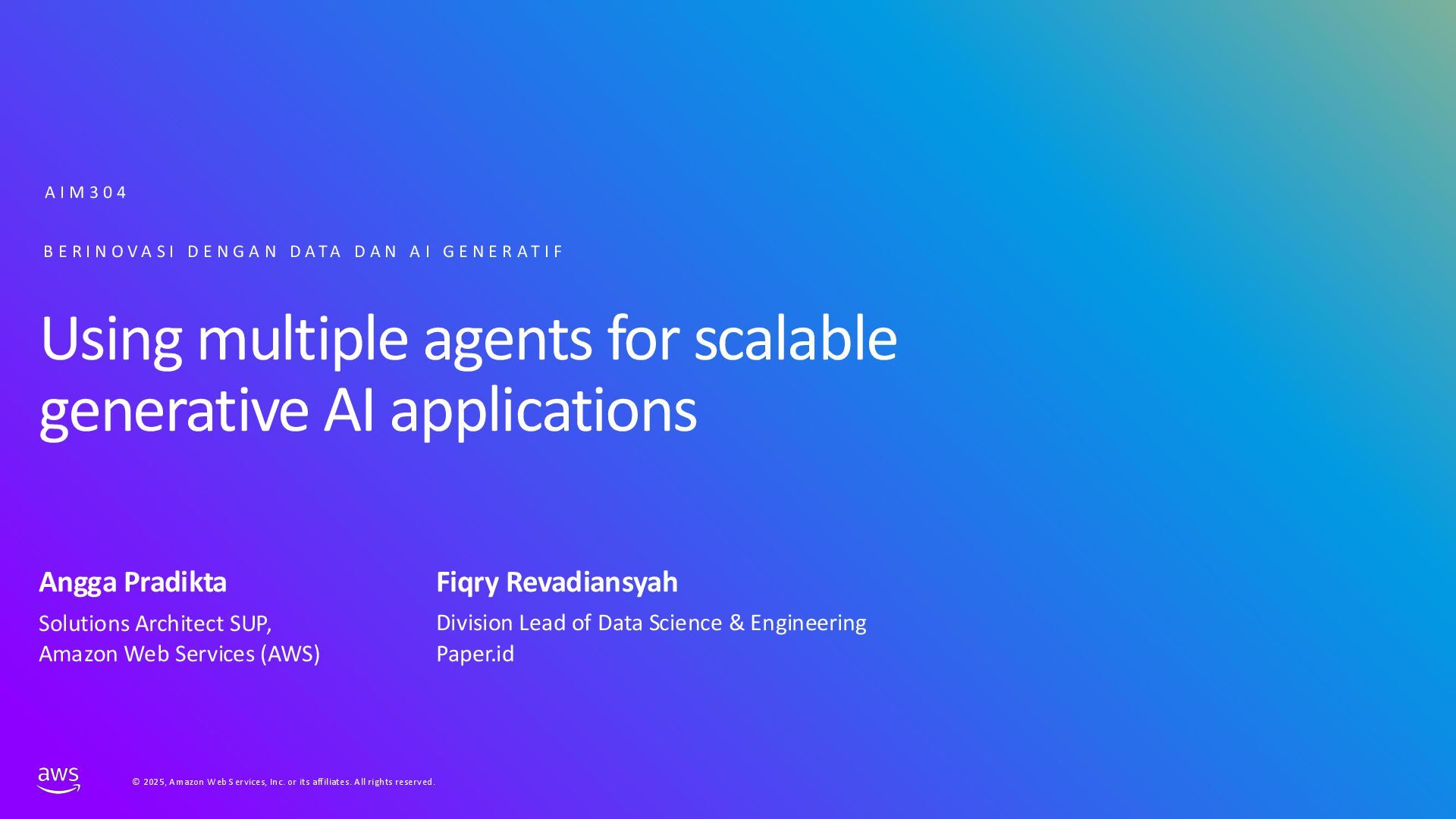 AIM304

BERINOVASI DENGAN DATA DAN AI GENERATIF

Using multiple agents for scalable generative AI applications

Angga Pradikta

Solutions Architect SUP,
Amazon Web Services (AWS)

Fiqry Revadiansyah

Division Lead of Data Science & Engineering
Paper.id

aws

© 2025, Amazon Web Services, Inc. or its affiliates. All rights reserved.